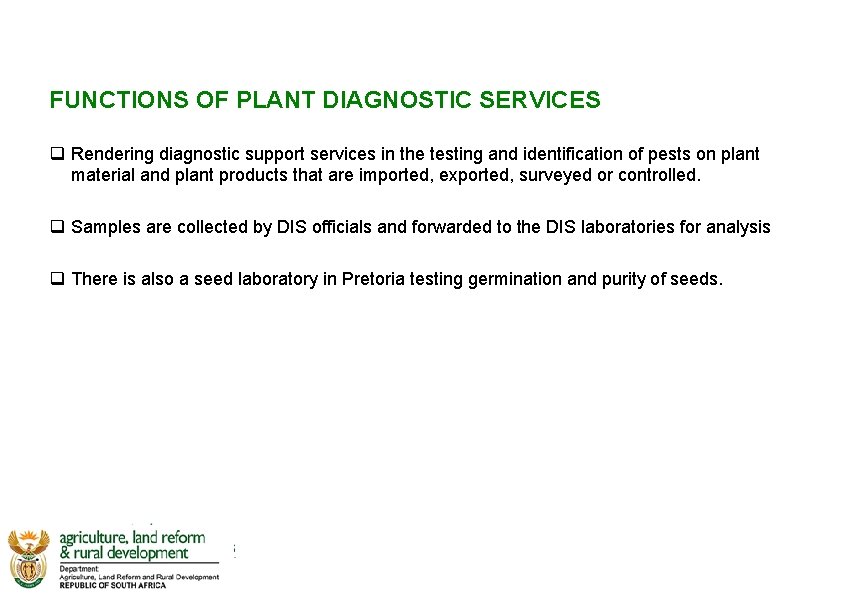 FUNCTIONS OF PLANT DIAGNOSTIC SERVICES

❑ Rendering diagnostic support services in the testing and identification of pests on plant material and plant products that are imported, exported, surveyed or controlled.

❑ Samples are collected by DIS officials and forwarded to the DIS laboratories for analysis

❑ There is also a seed laboratory in Pretoria testing germination and purity of seeds.

agriculture, land reform & rural development
Department:
Agriculture, Land Reform and Rural Development
REPUBLIC OF SOUTH AFRICA